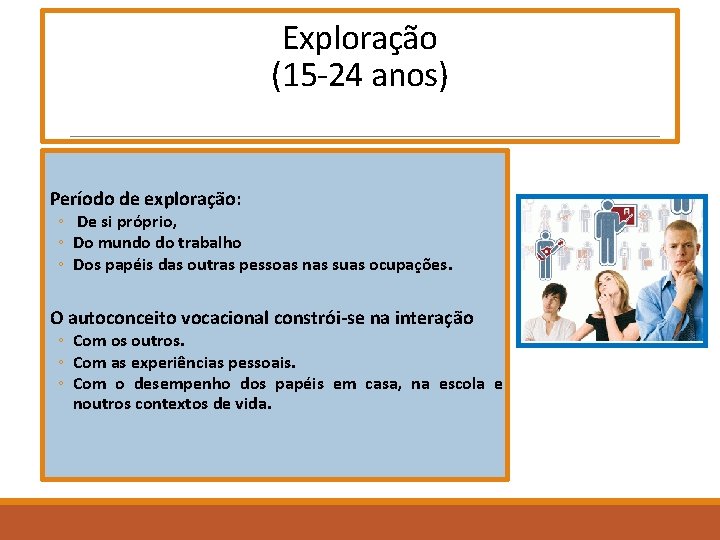 Exploração
(15-24 anos)

Período de exploração:
◦ De si próprio,
◦ Do mundo do trabalho
◦ Dos papéis das outras pessoas nas suas ocupações.

O autoconceito vocacional constrói-se na interação
◦ Com os outros.
◦ Com as experiências pessoais.
◦ Com o desempenho dos papéis em casa, na escola e noutros contextos de vida.